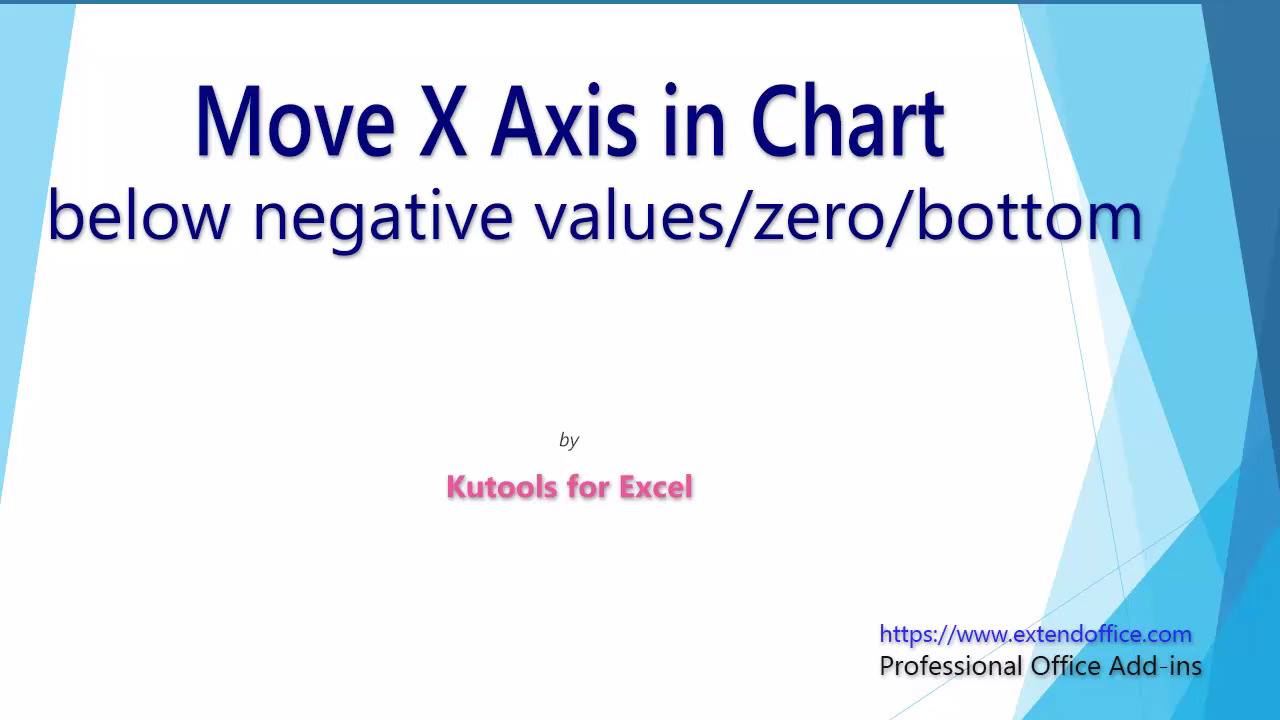 Move X Axis in Chart
below negative values/zero/bottom

by

Kutools for Excel

https://www.extendoffice.com
Professional Office Add-ins